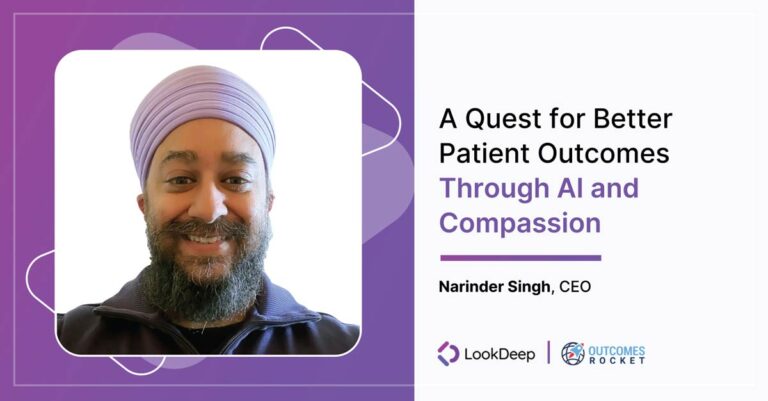 A Quest for Better Patient Outcomes Through AI and Compassion

Narinder Singh, CEO

LookDeep | OUTCOMES ROCKET